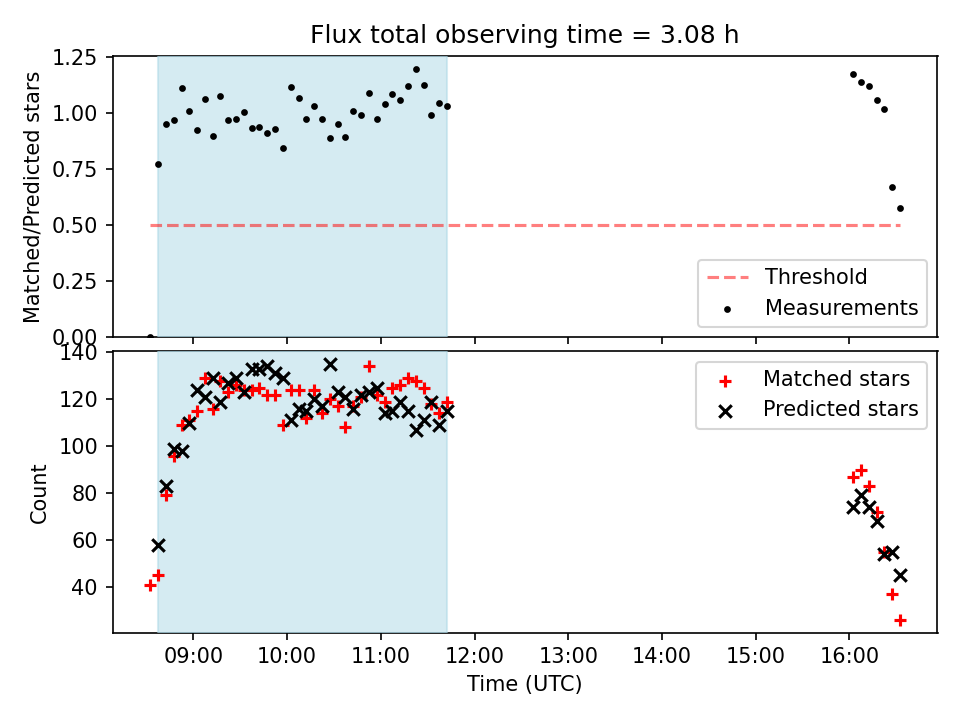 Flux total observing time = 3.08 h

Matched/Predicted stars

1.25
1.00
0.75
0.50
0.25
0.00

Threshold
Measurements

Count

140
120
100
80
60
40

Matched stars
Predicted stars

09:00
10:00
11:00
12:00
13:00
14:00
15:00
16:00

Time (UTC)